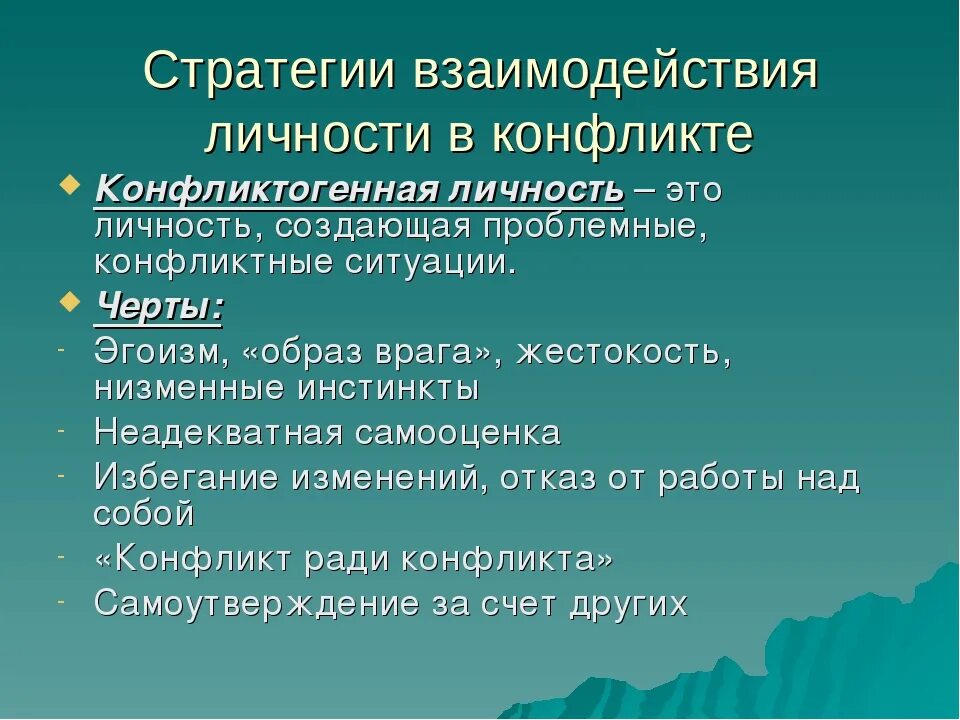 Стратегии взаимодействия личности в конфликте

Конфликтогенная личность – это личность, создающая проблемные, конфликтные ситуации.

Черты:

- Эгоизм, «образ врага», жестокость, низменные инстинкты
- Неадекватная самооценка
- Избегание изменений, отказ от работы над собой
- «Конфликт ради конфликта»
- Самоутверждение за счет других